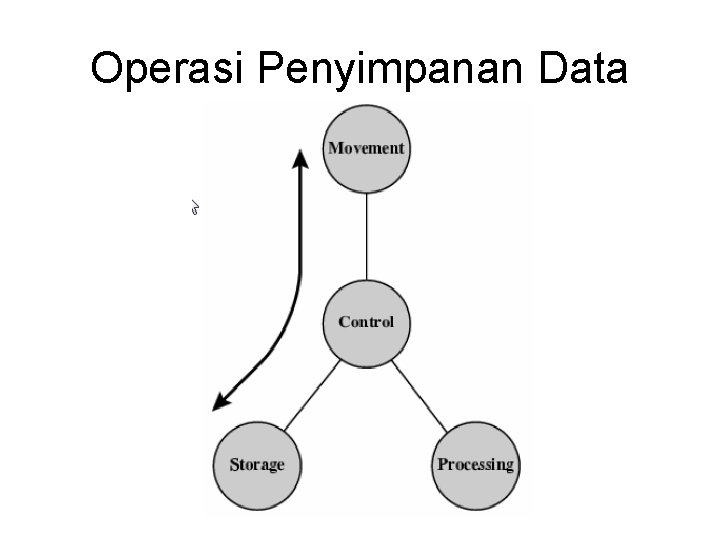 Operasi Penyimpanan Data

Movement

Control

Storage

Processing